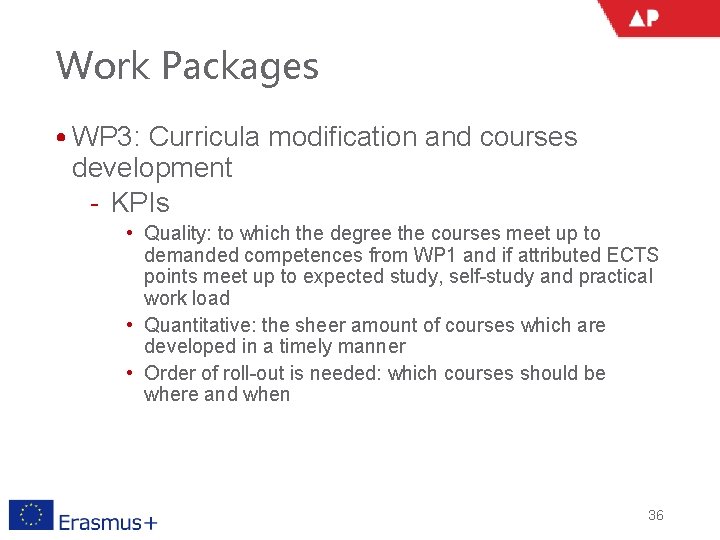 AP

Work Packages

• WP3: Curricula modification and courses development
- KPIs
• Quality: to which the degree the courses meet up to demanded competences from WP1 and if attributed ECTS points meet up to expected study, self-study and practical work load
• Quantitative: the sheer amount of courses which are developed in a timely manner
• Order of roll-out is needed: which courses should be where and when

Erasmus+

36